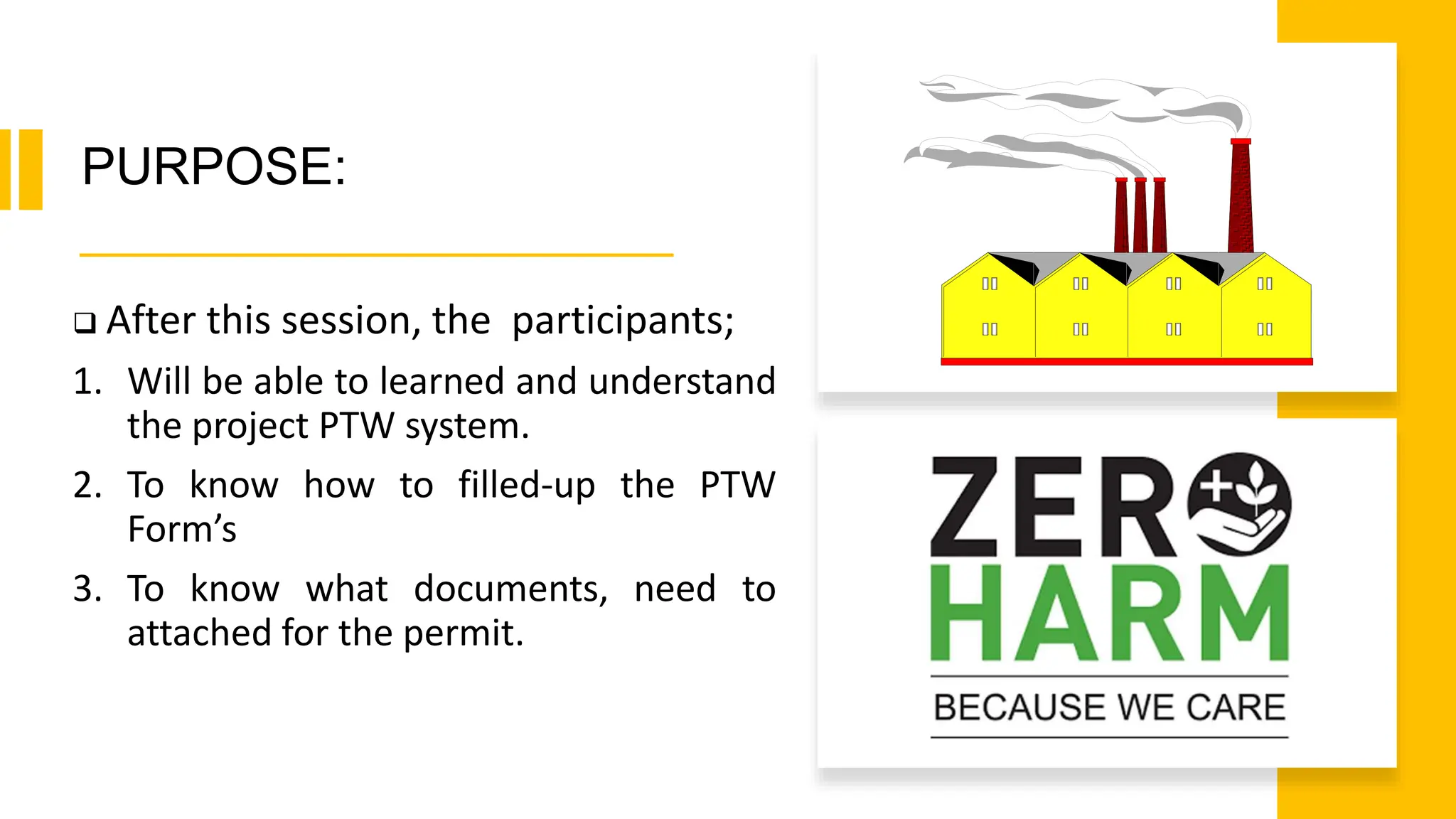 PURPOSE:

❑ After this session, the participants;

1. Will be able to learned and understand the project PTW system.

2. To know how to filled-up the PTW Form's

3. To know what documents, need to attached for the permit.

ZERO HARM

BECAUSE WE CARE